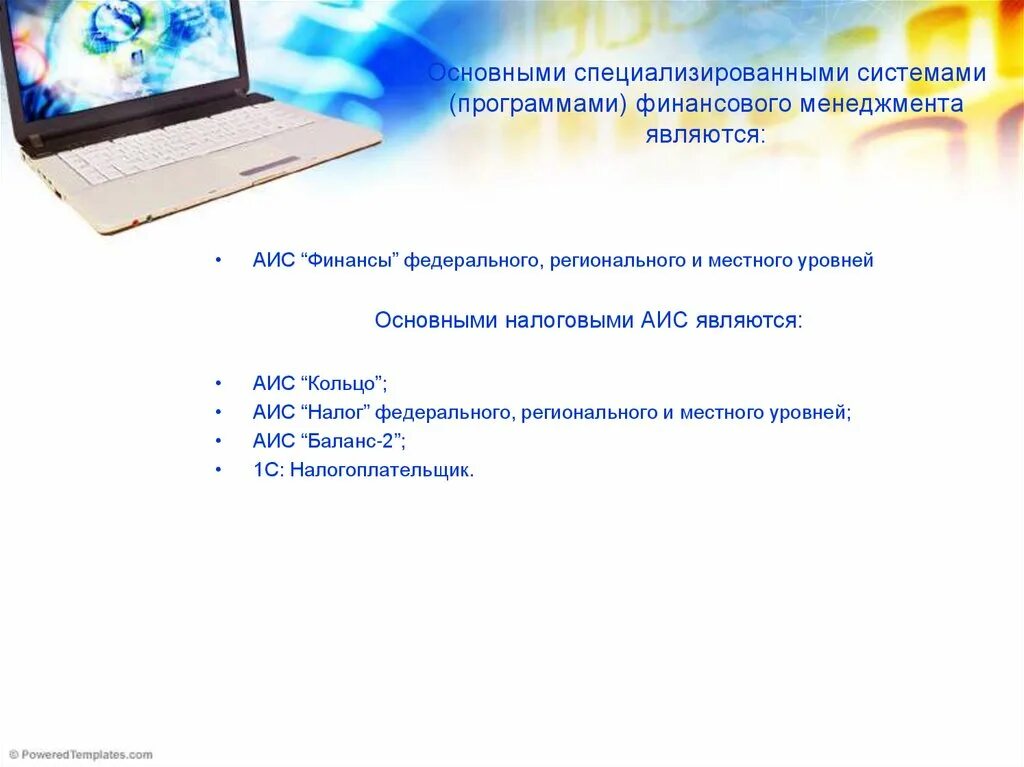 Основными специализированными системами (программами) финансового менеджмента являются:

• АИС “Финансы” федерального, регионального и местного уровней

Основными налоговыми АИС являются:

• АИС “Кольцо”;
• АИС “Налог” федерального, регионального и местного уровней;
• АИС “Баланс-2”;
• 1С: Налогоплательщик.

© PoweredTemplates.com